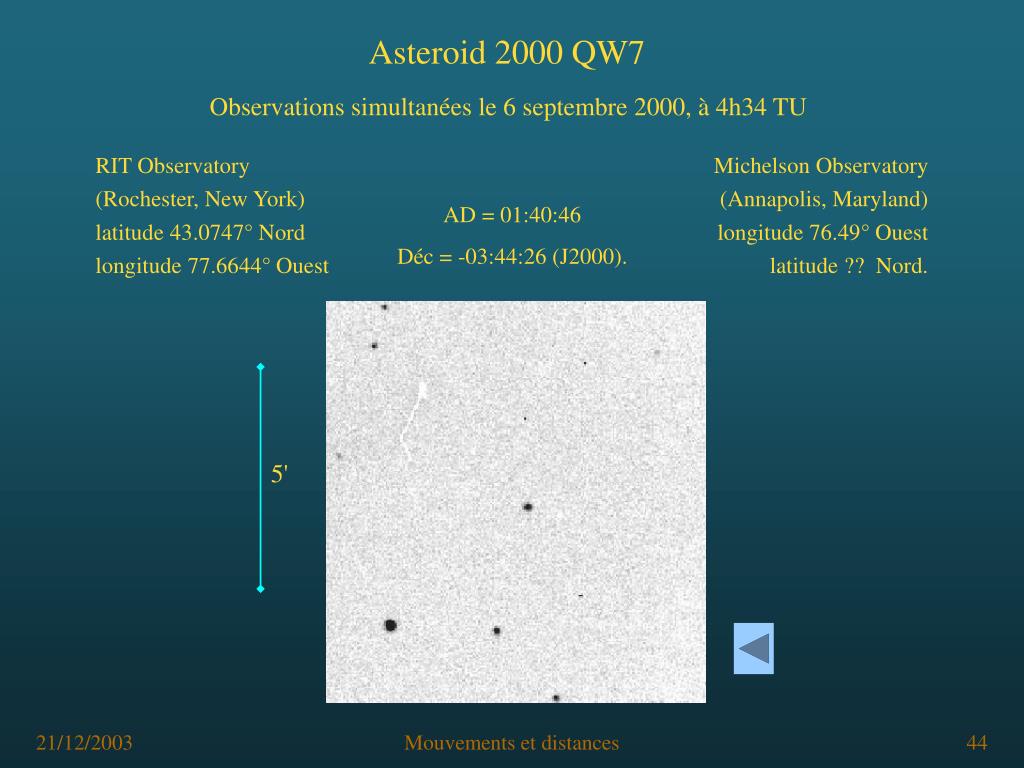 Asteroid 2000 QW7

Observations simultanées le 6 septembre 2000, à 4h34 TU

RIT Observatory
(Rochester, New York)
latitude 43.0747° Nord
longitude 77.6644° Ouest

AD = 01:40:46
Déc = -03:44:26 (J2000).

Michelson Observatory
(Annapolis, Maryland)
longitude 76.49° Ouest
latitude ?? Nord.

5'

21/12/2003

Mouvements et distances

44